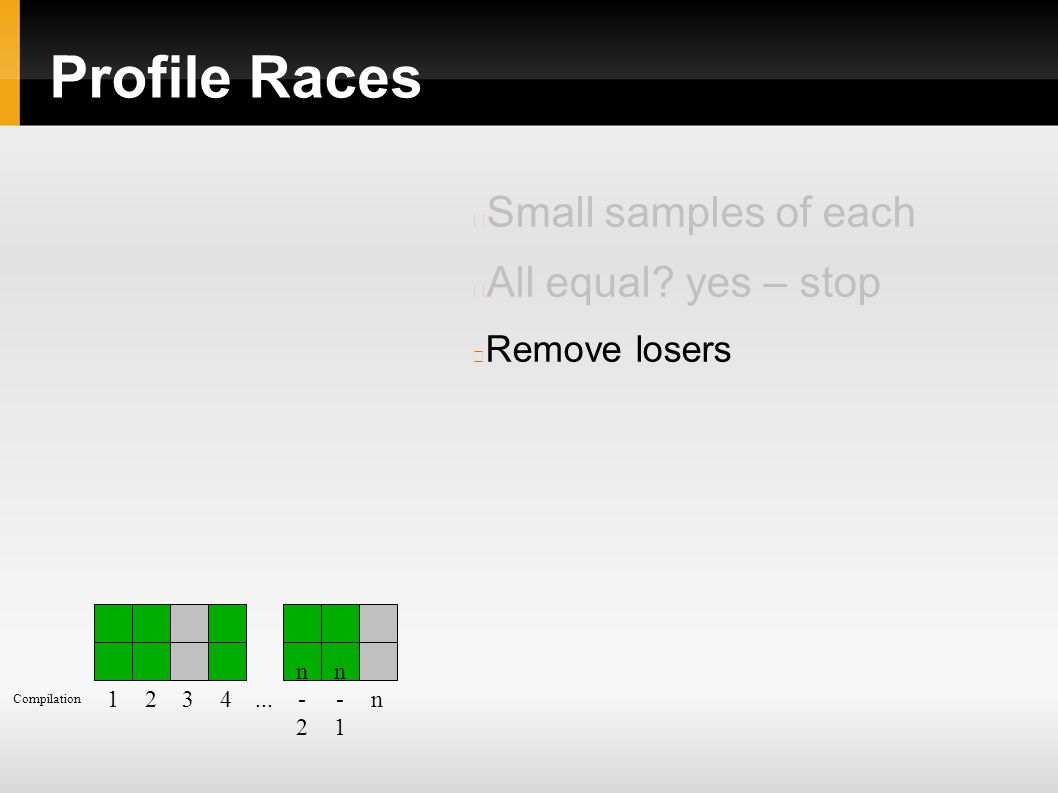 Profile Races

Small samples of each

All equal? yes – stop

Remove losers

Compilation 1 2 3 4 ... n-2 n-1 n